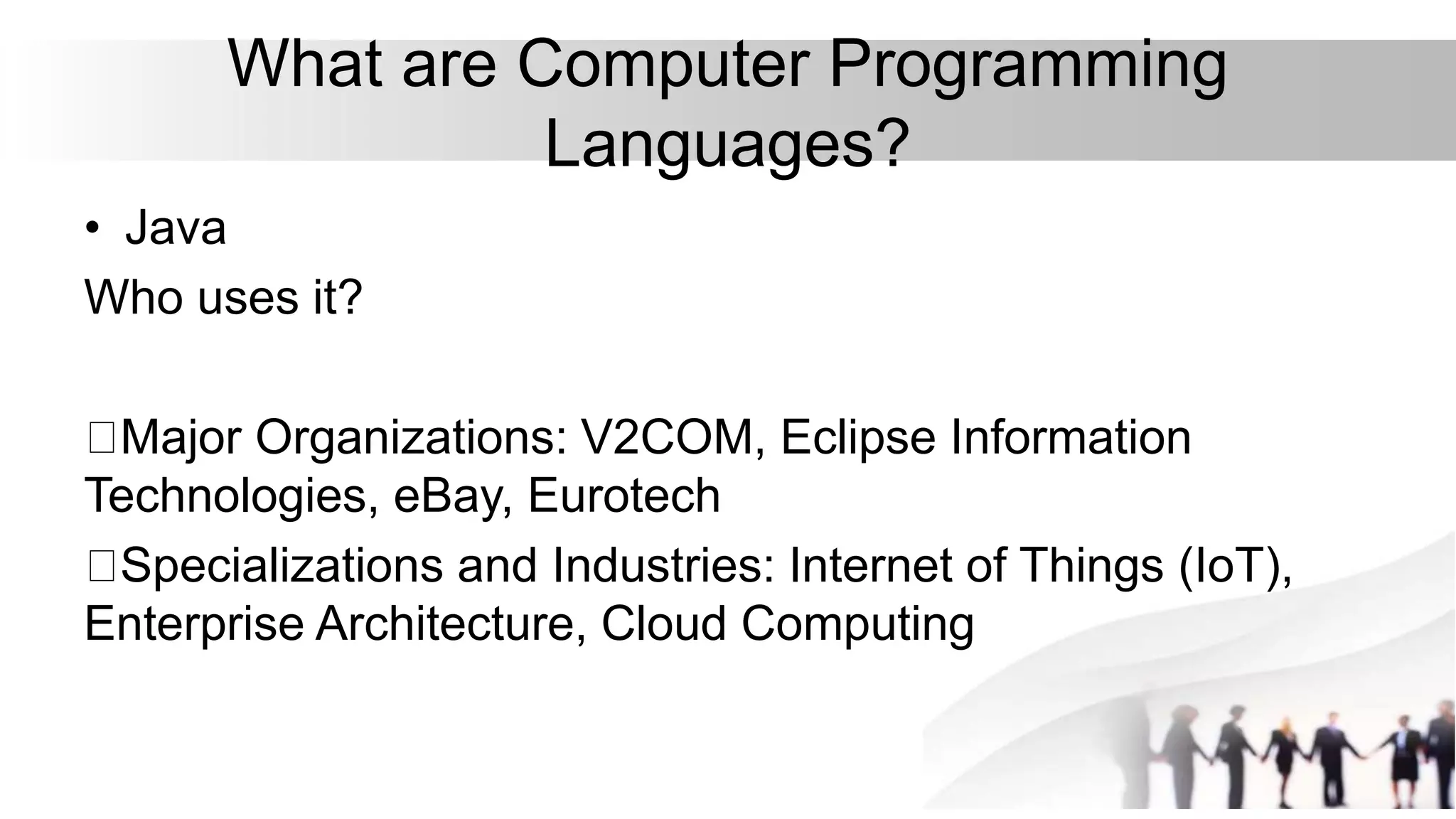 What are Computer Programming Languages?

• Java

Who uses it?

□Major Organizations: V2COM, Eclipse Information Technologies, eBay, Eurotech

□Specializations and Industries: Internet of Things (IoT), Enterprise Architecture, Cloud Computing